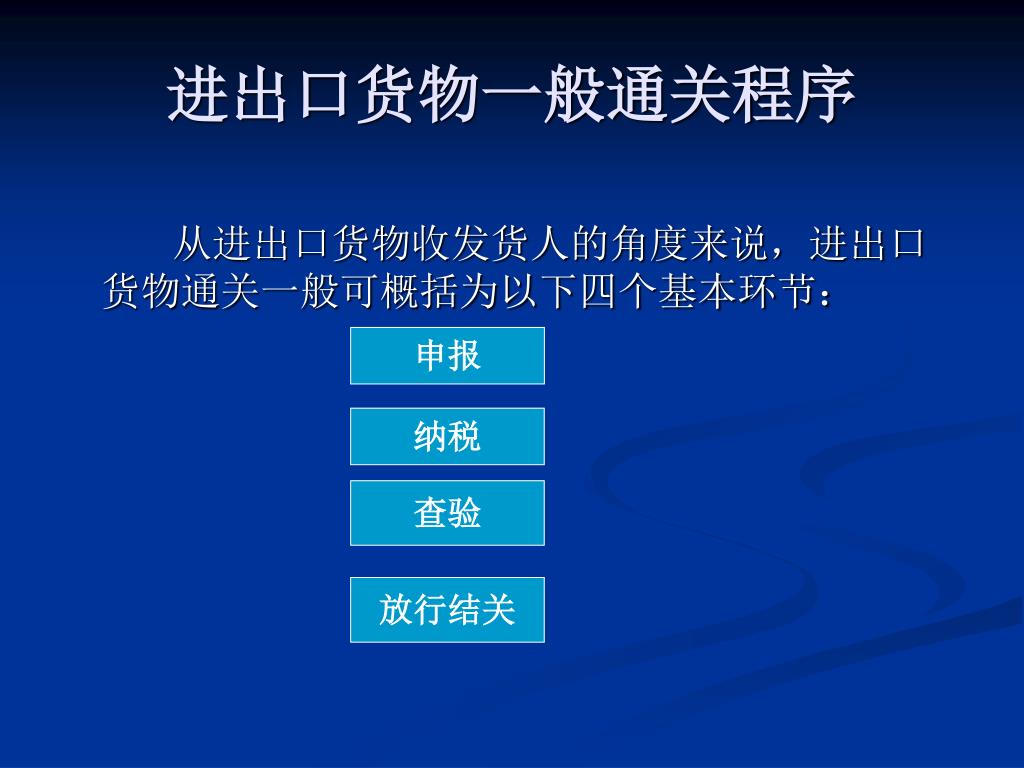 进出口货物一般通关程序

从进出口货物收发货人的角度来说，进出口货物通关一般可概括为以下四个基本环节：

申报

纳税

查验

放行结关